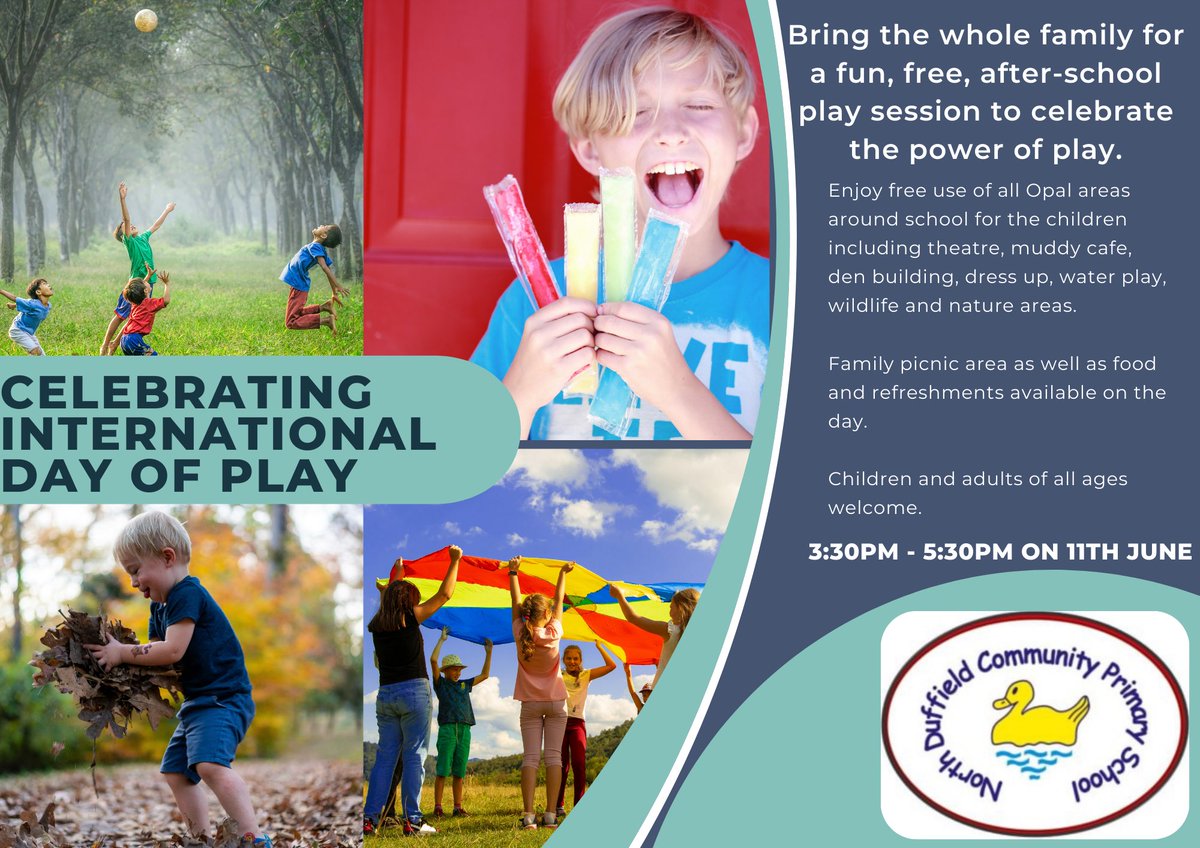 CELEBRATING INTERNATIONAL DAY OF PLAY

Bring the whole family for a fun, free, after-school play session to celebrate the power of play.

Enjoy free use of all Opal areas around school for the children including theatre, muddy cafe, den building, dress up, water play, wildlife and nature areas.

Family picnic area as well as food and refreshments available on the day.

Children and adults of all ages welcome.

3:30PM - 5:30PM ON 11TH JUNE

North Duffield Community Primary School